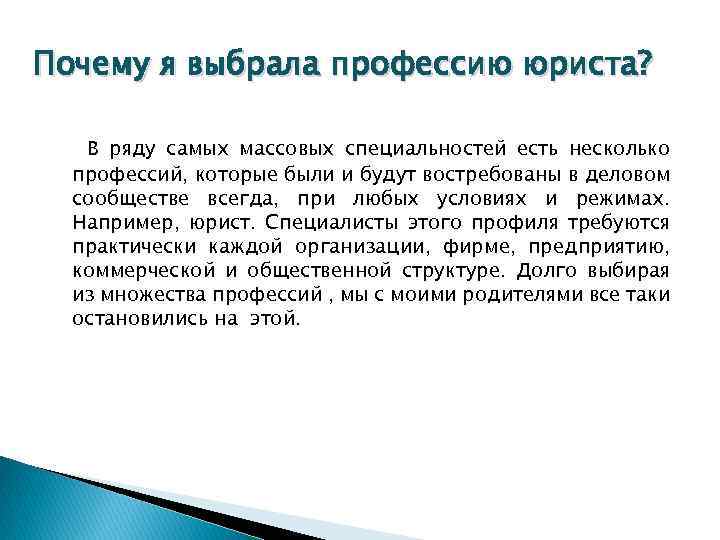 Почему я выбрала профессию юриста?

В ряду самых массовых специальностей есть несколько профессий, которые были и будут востребованы в деловом сообществе всегда, при любых условиях и режимах. Например, юрист. Специалисты этого профиля требуются практически каждой организации, фирме, предприятию, коммерческой и общественной структуре. Долго выбирая из множества профессий , мы с моими родителями все таки остановились на этой.